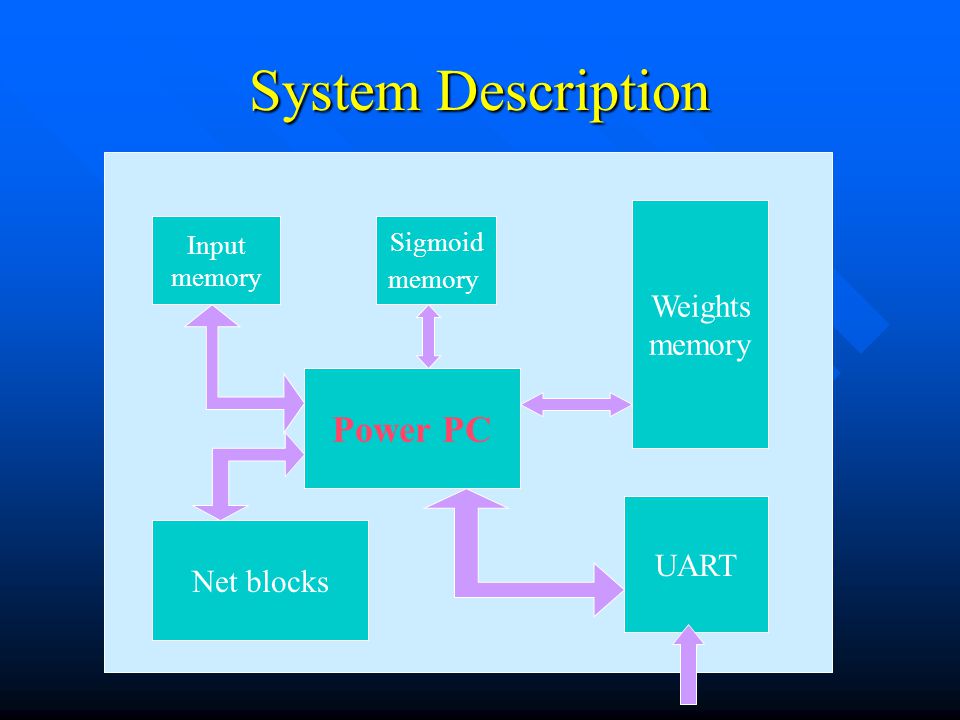 System Description

Input memory

Sigmoid memory

Weights memory

Power PC

Net blocks

UART